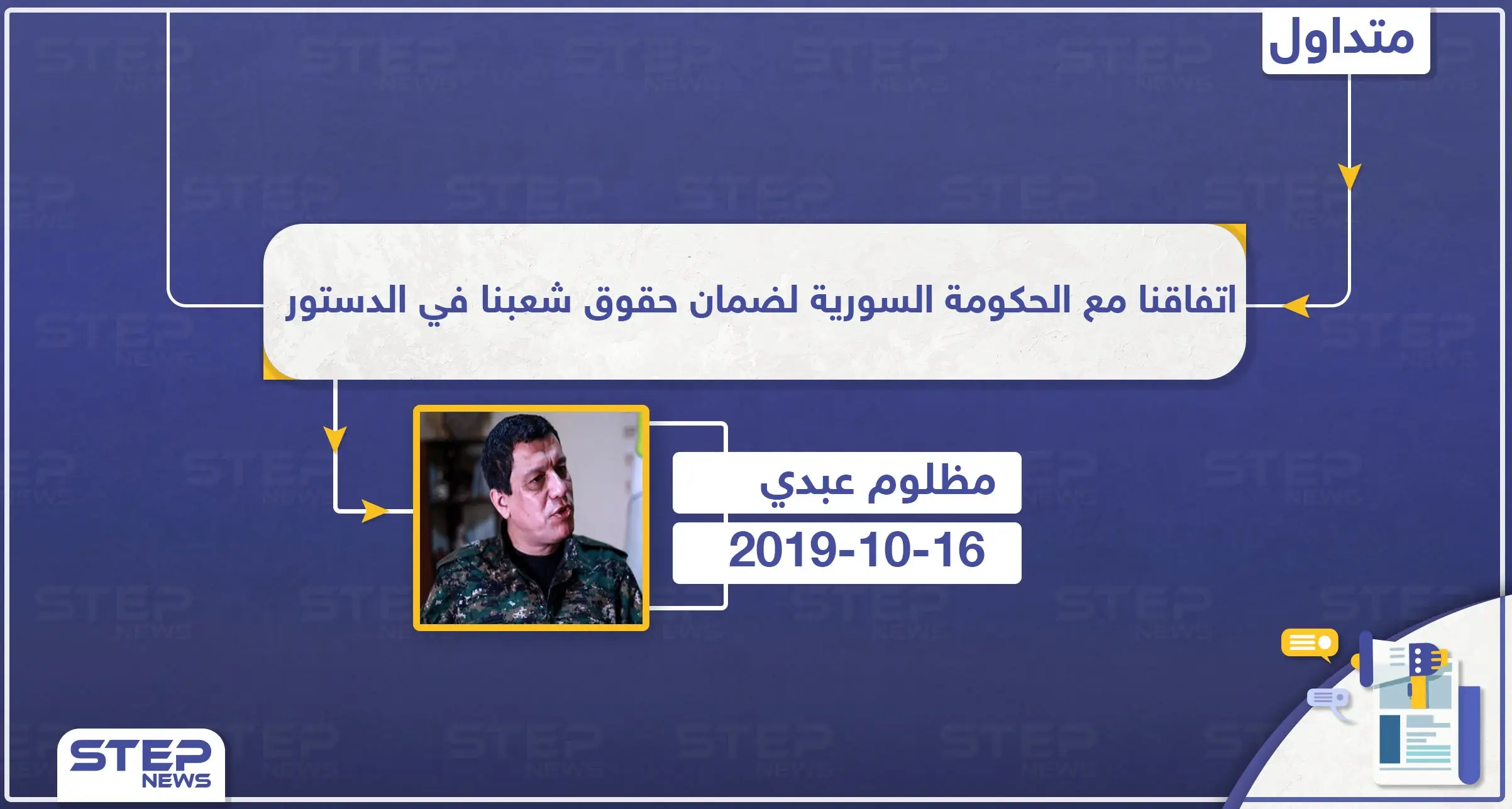 متداول

اتفاقنا مع الحكومة السورية لضمان حقوق شعبنا في الدستور

مظلوم عبدي

2019-10-16

STEP NEWS